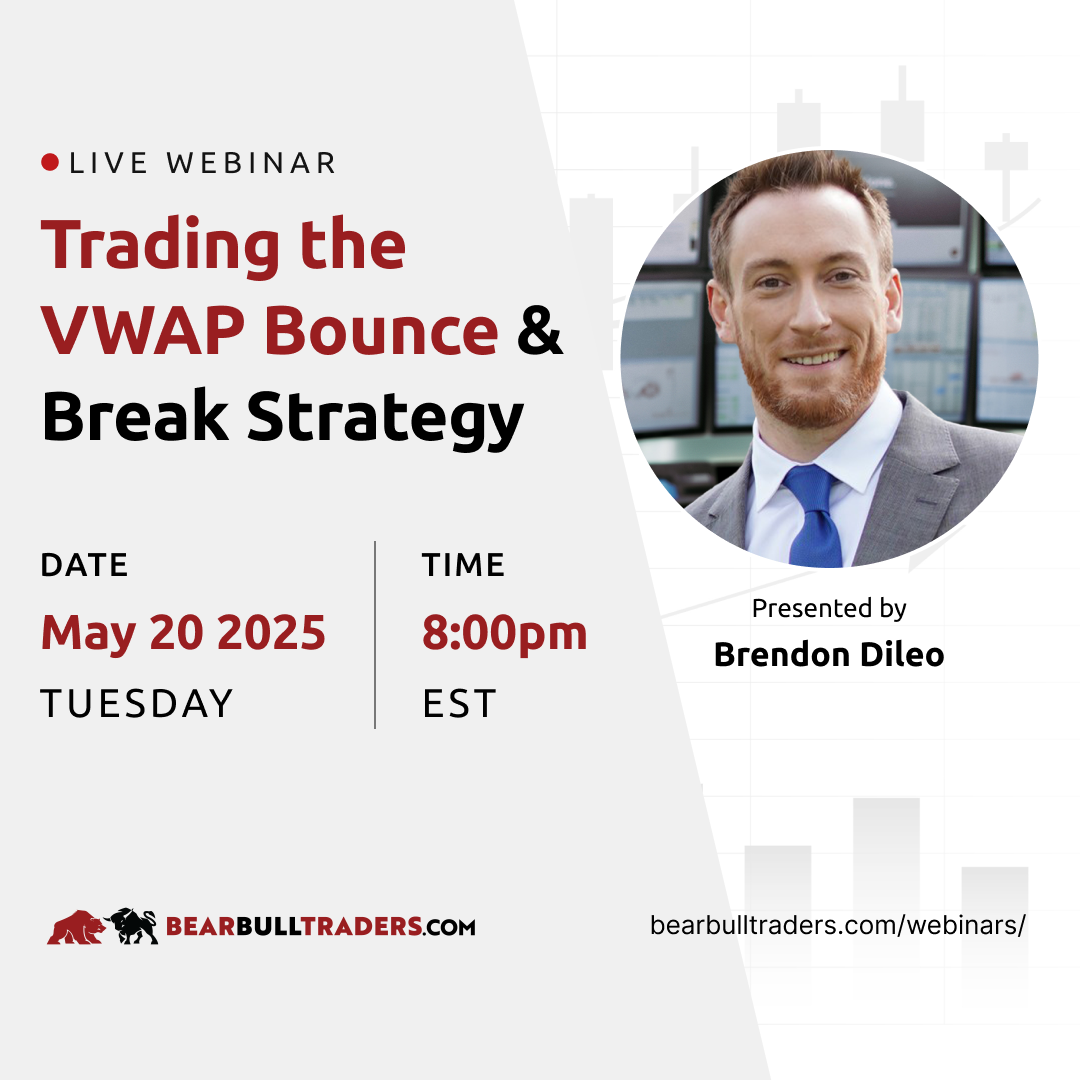 LIVE WEBINAR

Trading the VWAP Bounce & Break Strategy

DATE
May 20 2025
TUESDAY

TIME
8:00pm
EST

Presented by
Brendon Dileo

BEARBULLTRADERS.COM

bearbulltraders.com/webinars/